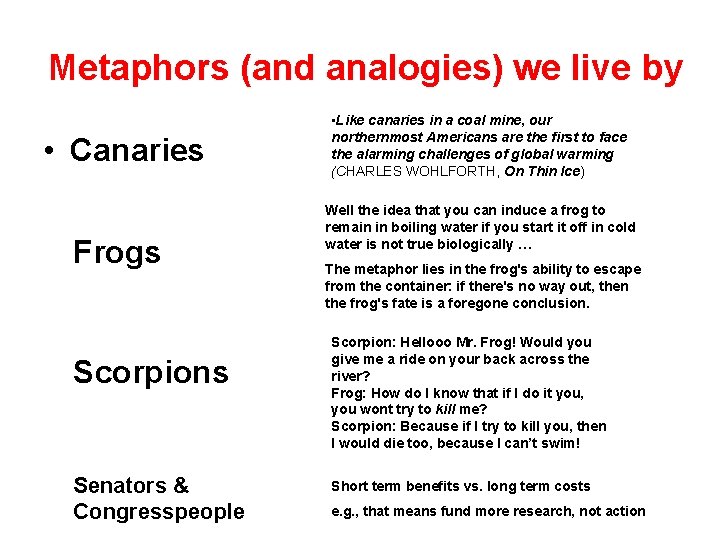 Metaphors (and analogies) we live by

• Canaries

•Like canaries in a coal mine, our northernmost Americans are the first to face the alarming challenges of global warming (CHARLES WOHLFORTH, On Thin Ice)

Frogs

Well the idea that you can induce a frog to remain in boiling water if you start it off in cold water is not true biologically …

The metaphor lies in the frog's ability to escape from the container: if there's no way out, then the frog's fate is a foregone conclusion.

Scorpions

Scorpion: Hellooo Mr. Frog! Would you give me a ride on your back across the river?
Frog: How do I know that if I do it you, you wont try to kill me?
Scorpion: Because if I try to kill you, then I would die too, because I can't swim!

Senators & Congresspeople

Short term benefits vs. long term costs

e.g., that means fund more research, not action